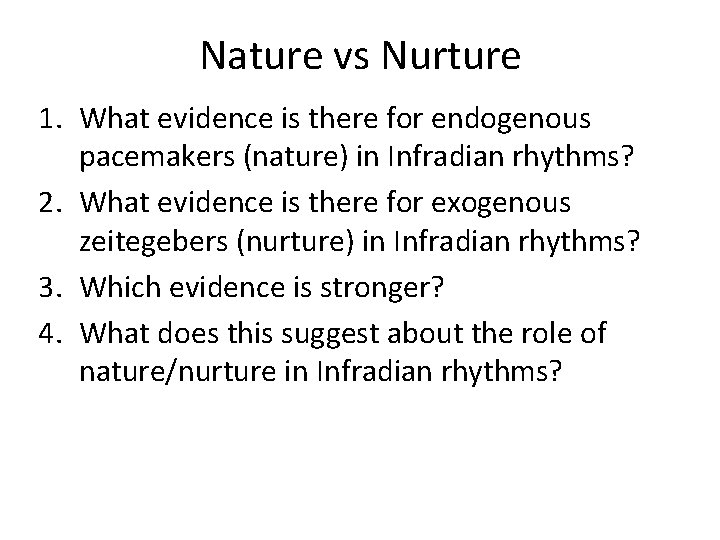 Nature vs Nurture

1. What evidence is there for endogenous pacemakers (nature) in Infradian rhythms?
2. What evidence is there for exogenous zeitegebers (nurture) in Infradian rhythms?
3. Which evidence is stronger?
4. What does this suggest about the role of nature/nurture in Infradian rhythms?